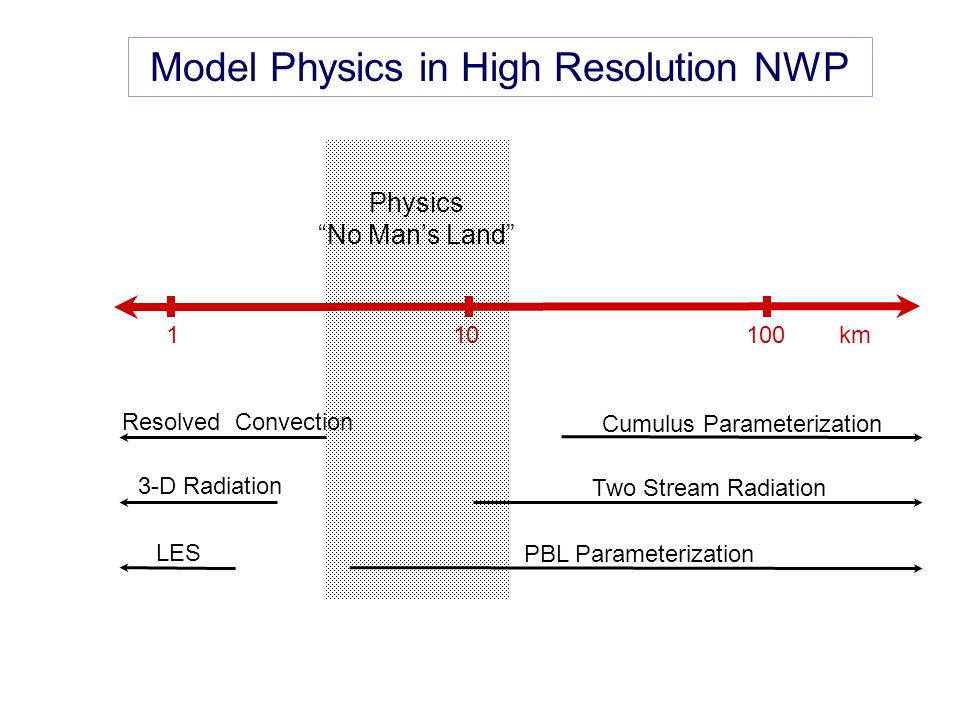 Model Physics in High Resolution NWP

Physics
“No Man’s Land”

1

10

100 km

Resolved Convection

Cumulus Parameterization

3-D Radiation

Two Stream Radiation

LES

PBL Parameterization